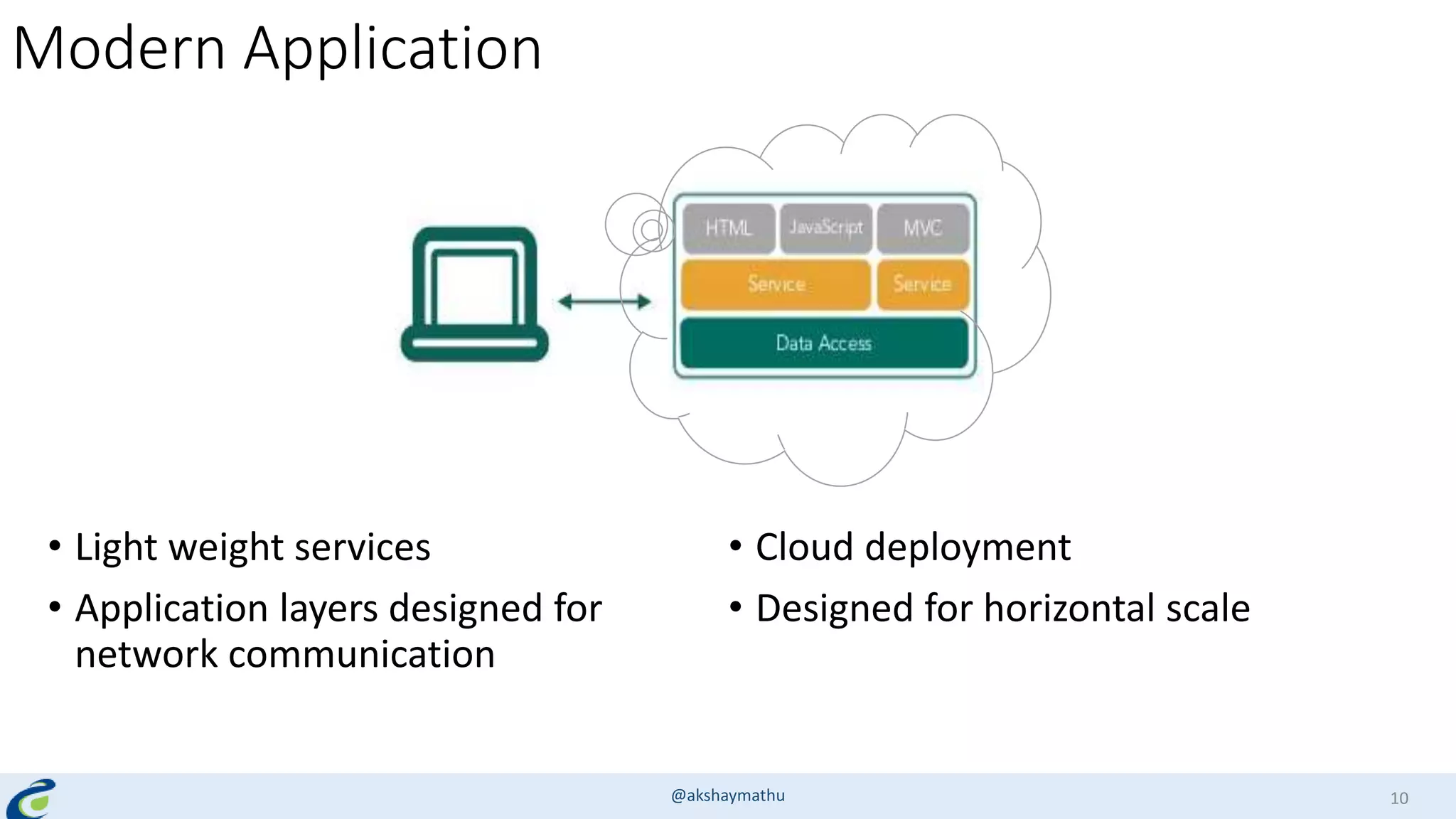 Modern Application

HTML
JavaScript
MVC
Service
Service
Data Access

• Light weight services
• Application layers designed for network communication

• Cloud deployment
• Designed for horizontal scale

@akshaymathu
10